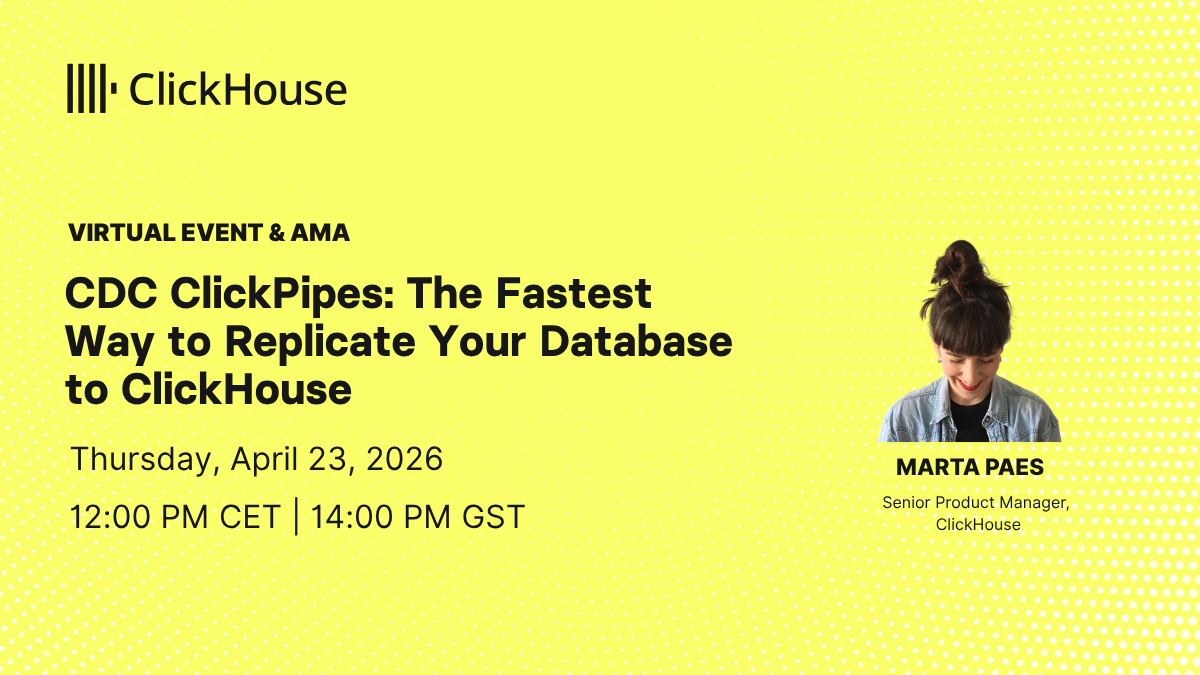 ClickHouse

VIRTUAL EVENT & AMA

CDC ClickPipes: The Fastest Way to Replicate Your Database to ClickHouse

Thursday, April 23, 2026

12:00 PM CET | 14:00 PM GST

MARTA PAES

Senior Product Manager, ClickHouse